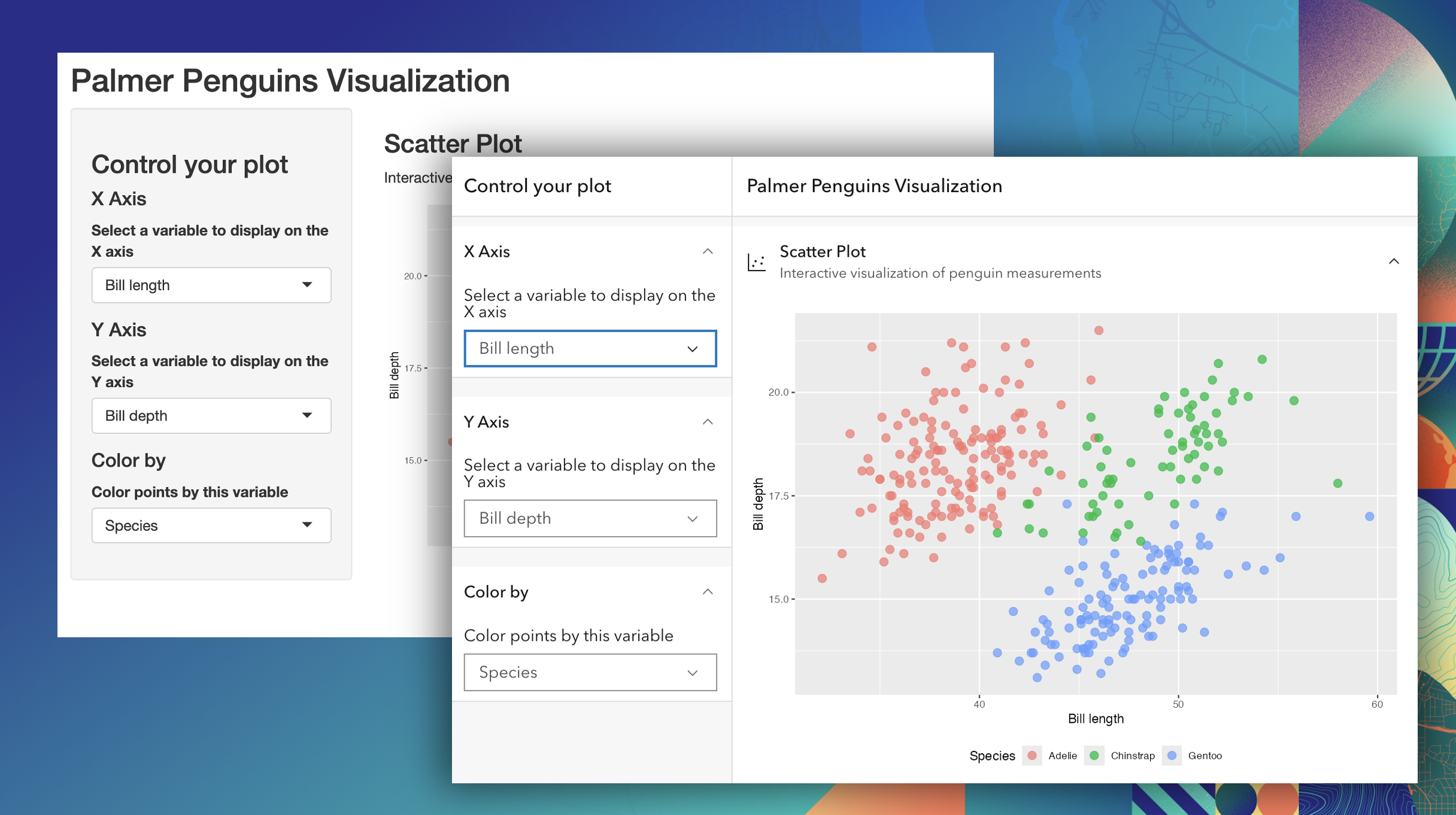 Palmer Penguins Visualization

Control your plot

X Axis

Select a variable to display on the X axis

Bill length

Y Axis

Select a variable to display on the Y axis

Bill depth

Color by

Color points by this variable

Species

Scatter Plot

Interactive

20.0
17.5
15.0
Bill depth

Control your plot

X Axis

Select a variable to display on the X axis

Bill length

Y Axis

Select a variable to display on the Y axis

Bill depth

Color by

Color points by this variable

Species

Palmer Penguins Visualization

Scatter Plot
Interactive visualization of penguin measurements

20.0
17.5
15.0
Bill depth
40
50
60
Bill length

Species Adelie Chinstrap Gentoo